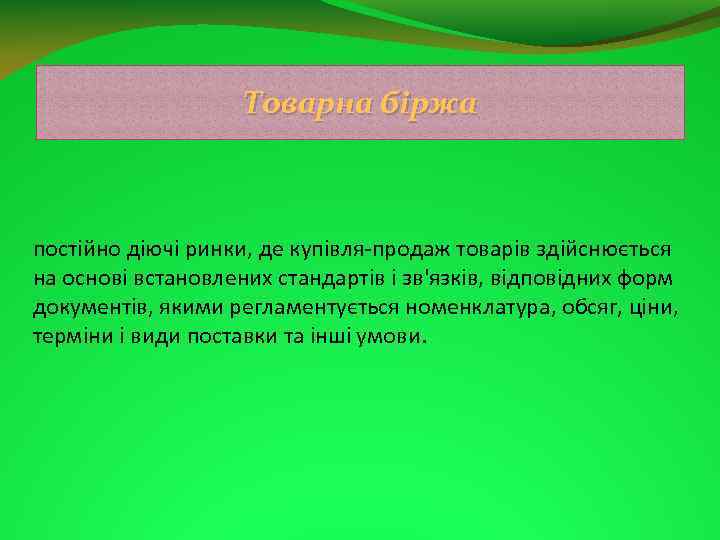 Товарна біржа

постійно діючі ринки, де купівля-продаж товарів здійснюється на основі встановлених стандартів і зв'язків, відповідних форм документів, якими регламентується номенклатура, обсяг, ціни, терміни і види поставки та інші умови.